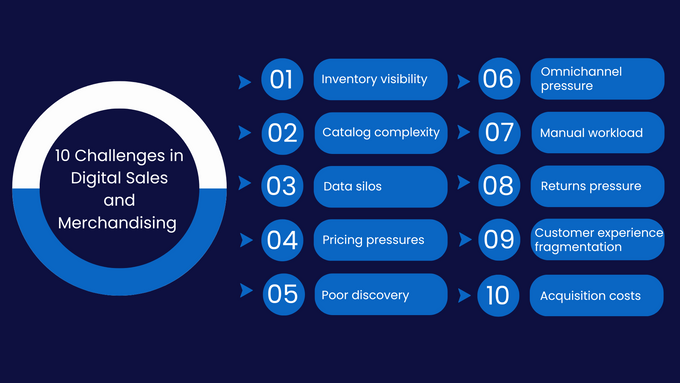 10 Challenges in Digital Sales and Merchandising

01 Inventory visibility

02 Catalog complexity

03 Data silos

04 Pricing pressures

05 Poor discovery

06 Omnichannel pressure

07 Manual workload

08 Returns pressure

09 Customer experience fragmentation

10 Acquisition costs